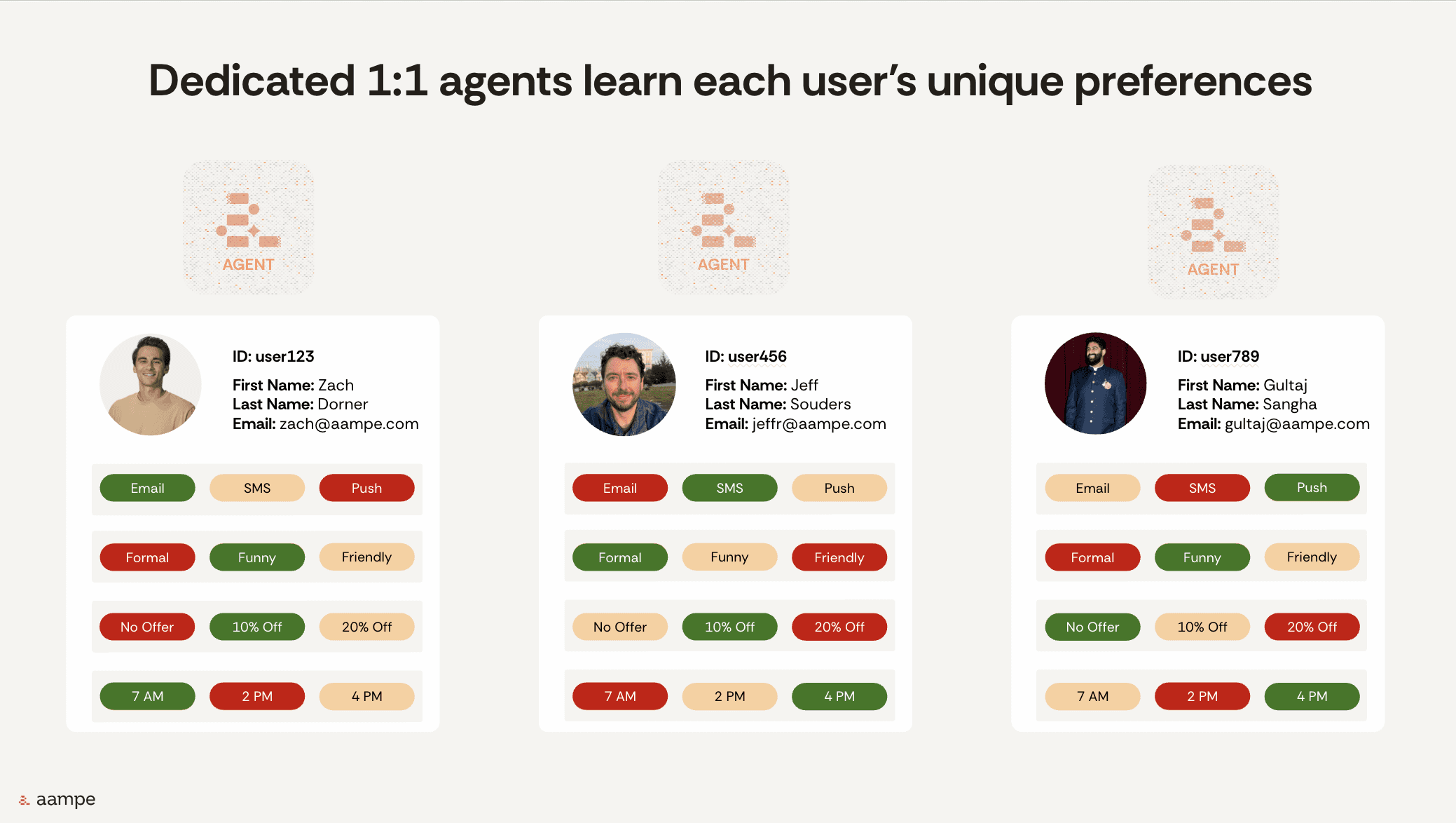 Dedicated 1:1 agents learn each user's unique preferences

AGENT

ID: user123
First Name: Zach
Last Name: Dorner
Email: zach@aampe.com

Email SMS Push
Formal Funny Friendly
No Offer 10% Off 20% Off
7 AM 2 PM 4 PM

AGENT

ID: user456
First Name: Jeff
Last Name: Souders
Email: jeffr@aampe.com

Email SMS Push
Formal Funny Friendly
No Offer 10% Off 20% Off
7 AM 2 PM 4 PM

AGENT

ID: user789
First Name: Gultaj
Last Name: Sangha
Email: gultaj@aampe.com

Email SMS Push
Formal Funny Friendly
No Offer 10% Off 20% Off
7 AM 2 PM 4 PM

aampe